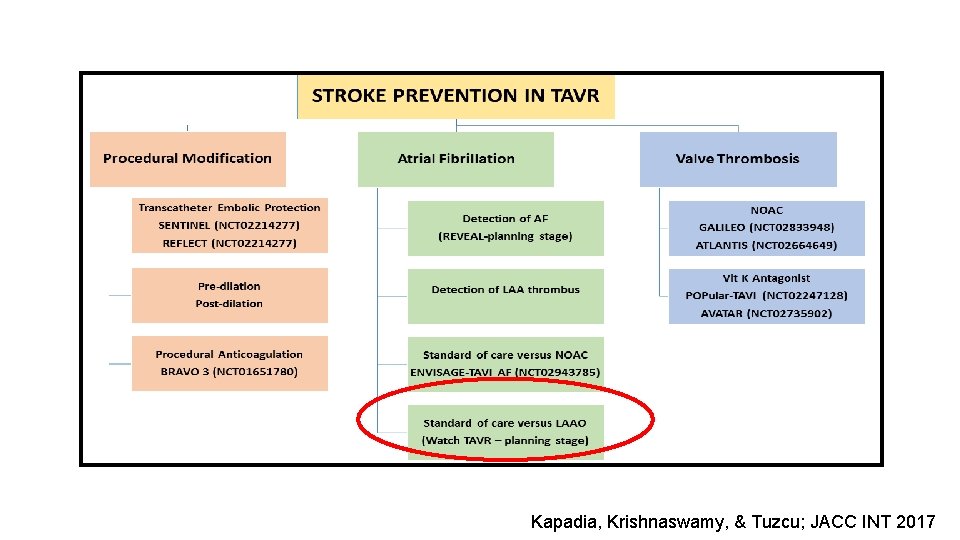 STROKE PREVENTION IN TAVR

Procedural Modification

Transcatheter Embolic Protection
SENTINEL (NCT02214277)
REFLECT (NCT02214277)

Pre-dilation
Post-dilation

Procedural Anticoagulation
BRAVO 3 (NCT01651780)

Atrial Fibrillation

Detection of AF
(REVEAL-planning stage)

Detection of LAA thrombus

Standard of care versus NOAC
ENVISAGE-TAVI AF (NCT02943785)

Standard of care versus LAAO
(Watch TAVR – planning stage)

Valve Thrombosis

NOAC
GALILEO (NCT02833948)
ATLANTIS (NCT02664649)

Vit K Antagonist
POPular-TAVI (NCT02247128)
AVATAR (NCT02735902)

Kapadia, Krishnaswamy, & Tuzcu; JACC INT 2017